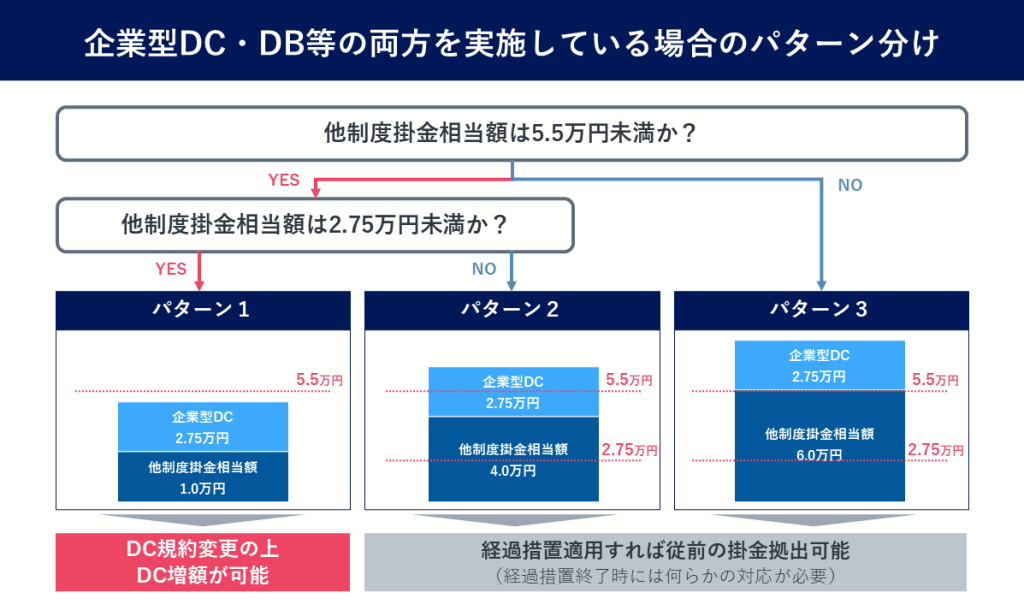 企業型DC・DB等の両方を実施している場合のパターン分け

他制度掛金相当額は5.5万円未満か？

YES

NO

他制度掛金相当額は2.75万円未満か？

YES

NO

パターン１

5.5万円

企業型DC
2.75万円

他制度掛金相当額
1.0万円

パターン２

企業型DC
2.75万円

5.5万円

他制度掛金相当額
4.0万円

2.75万円

パターン３

企業型DC
2.75万円

5.5万円

他制度掛金相当額
6.0万円

2.75万円

DC規約変更の上
DC増額が可能

経過措置適用すれば従前の掛金拠出可能
（経過措置終了時には何らかの対応が必要）